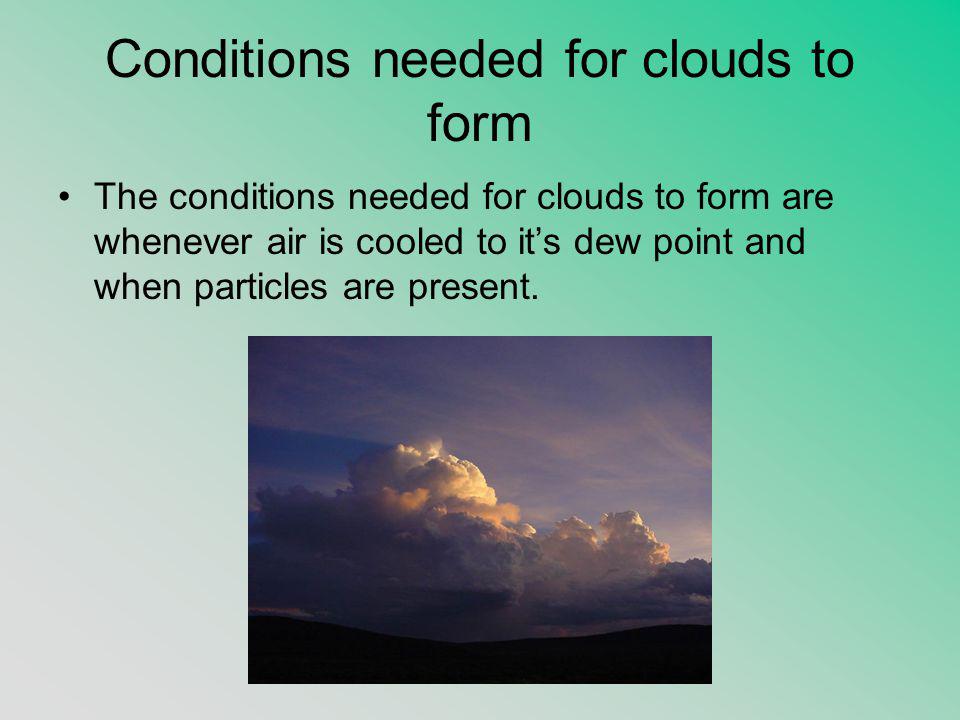 Conditions needed for clouds to form

• The conditions needed for clouds to form are whenever air is cooled to it’s dew point and when particles are present.